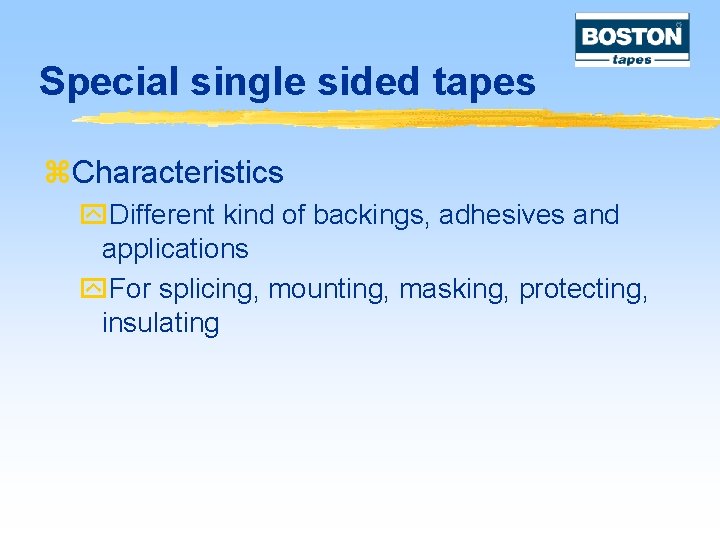 BOSTON
tapes

Special single sided tapes

Characteristics

Different kind of backings, adhesives and applications

For splicing, mounting, masking, protecting, insulating